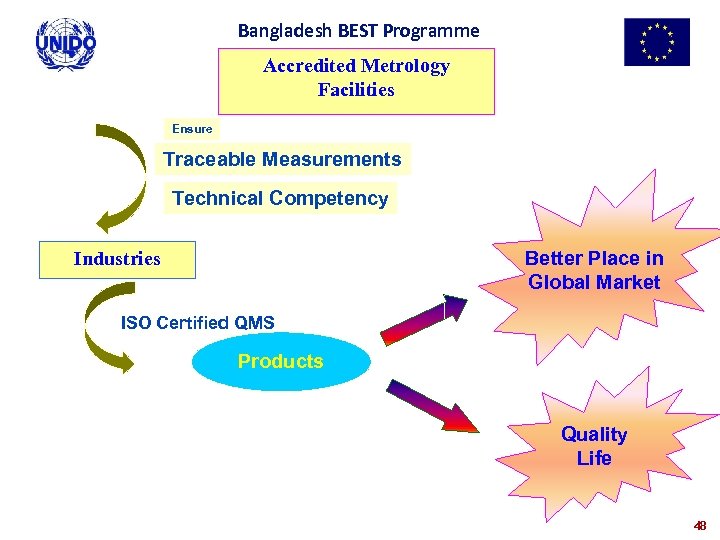 UNIDO

Bangladesh BEST Programme

Accredited Metrology Facilities

Ensure

Traceable Measurements

Technical Competency

Industries

ISO Certified QMS

Products

Better Place in Global Market

Quality Life

48